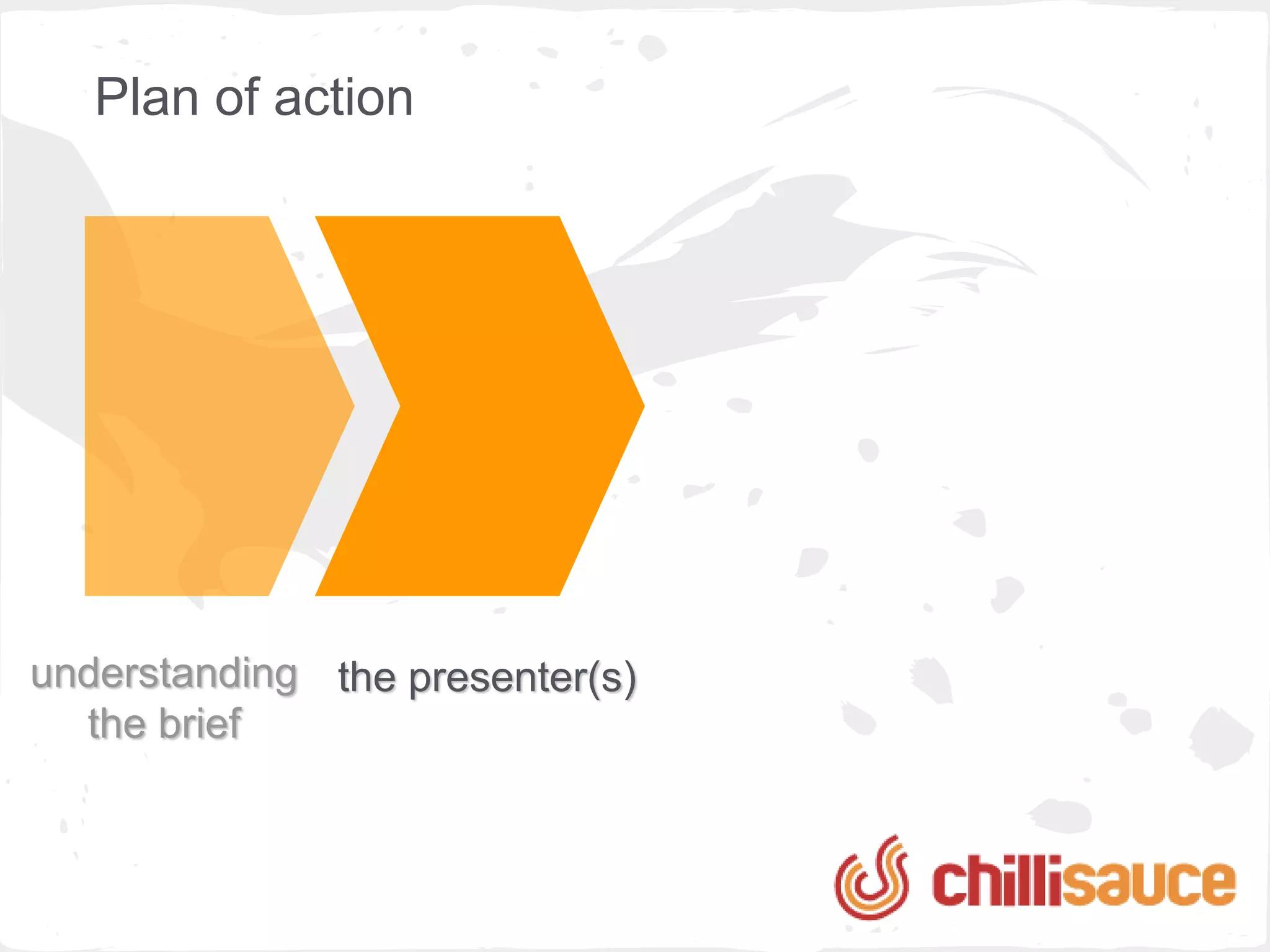 Plan of action

understanding the brief

the presenter(s)

chillisauce